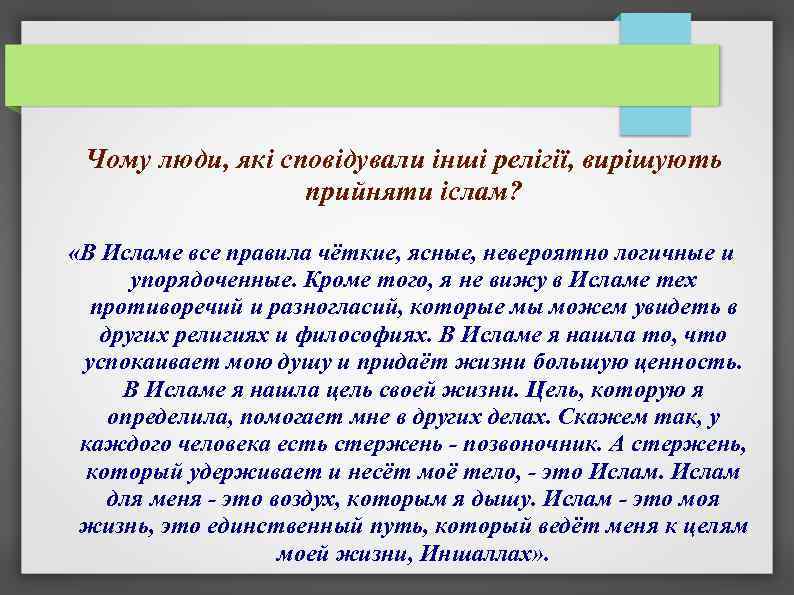 Чому люди, які сповідували інші релігії, вирішують прийняти іслам?

«В Исламе все правила чёткие, ясные, невероятно логичные и упорядоченные. Кроме того, я не вижу в Исламе тех противоречий и разногласий, которые мы можем увидеть в других религиях и философиях. В Исламе я нашла то, что успокаивает мою душу и придаёт жизни большую ценность. В Исламе я нашла цель своей жизни. Цель, которую я определила, помогает мне в других делах. Скажем так, у каждого человека есть стержень - позвоночник. А стержень, который удерживает и несёт моё тело, - это Ислам. Ислам для меня - это воздух, которым я дышу. Ислам - это моя жизнь, это единственный путь, который ведёт меня к целям моей жизни, Иншаллах».